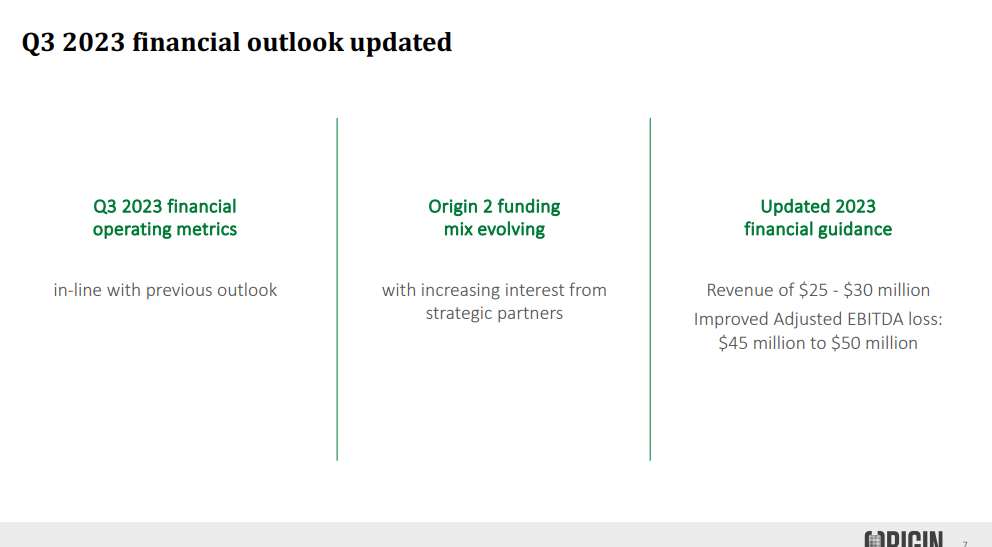 Q3 2023 financial outlook updated

Q3 2023 financial operating metrics

in-line with previous outlook

Origin 2 funding mix evolving

with increasing interest from strategic partners

Updated 2023 financial guidance

Revenue of \$25 - \$30 million

Improved Adjusted EBITDA loss: \$45 million to \$50 million

ORIGIN

7